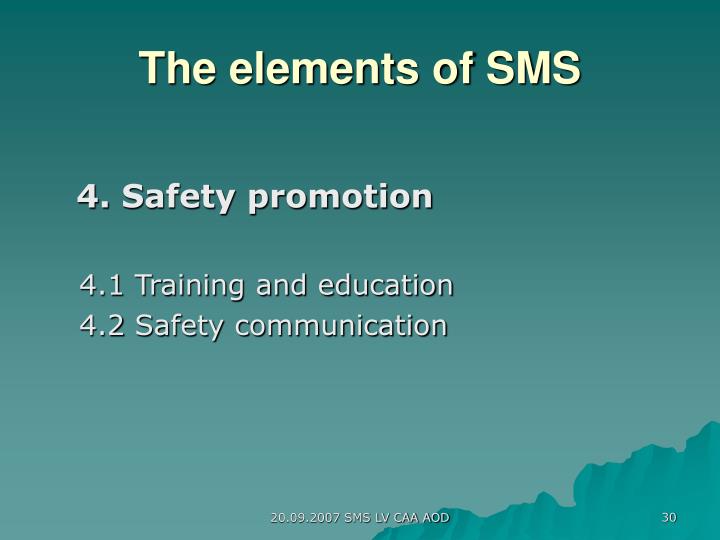 The elements of SMS

4. Safety promotion

4.1 Training and education
4.2 Safety communication

20.09.2007 SMS LV CAA AOD

30